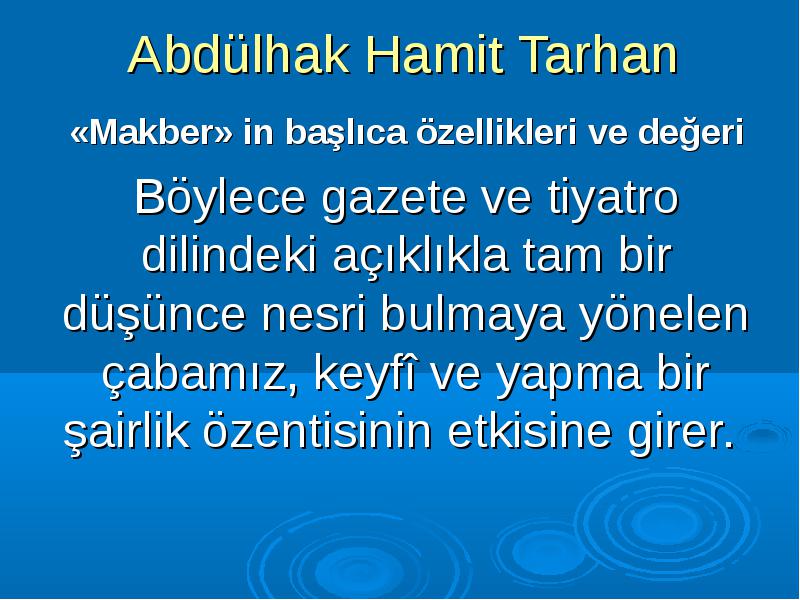 Abdülhak Hamit Tarhan

«Makber» in başlıca özellikleri ve değeri

Böylece gazete ve tiyatro dilindeki açıklıkla tam bir düşünce nesri bulmaya yönelen çabamız, keyfî ve yapma bir şairlik özentisinin etkisine girer.